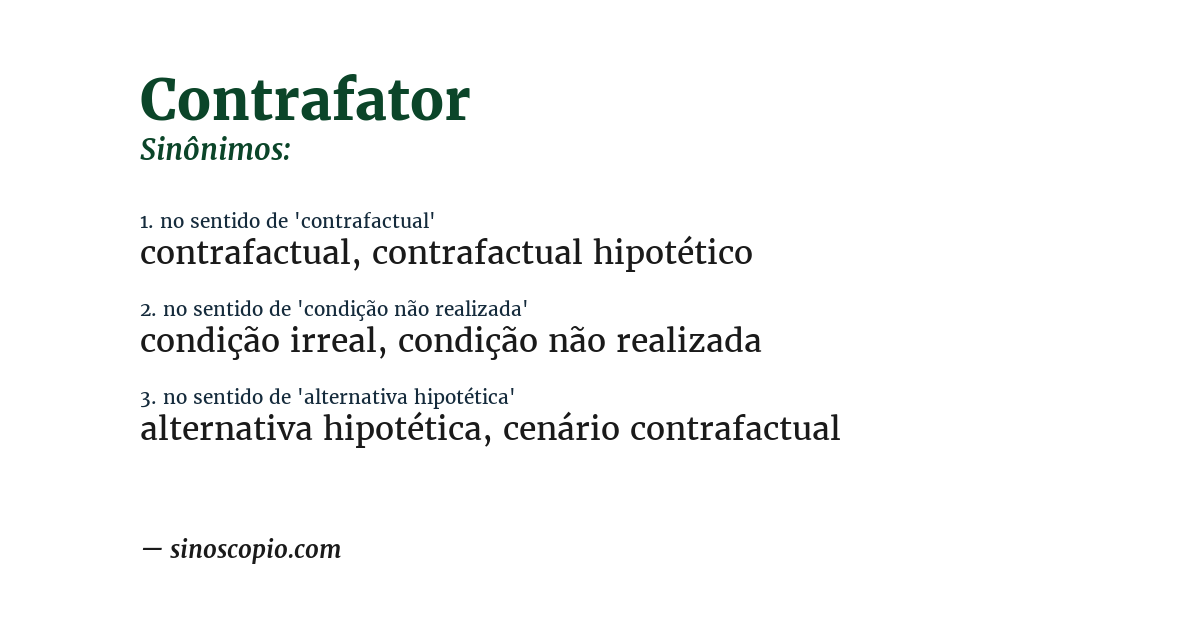 Contrafator
Sinônimos:

1. no sentido de 'contrafactual'
contrafactual, contrafactual hipotético

2. no sentido de 'condição não realizada'
condição irreal, condição não realizada

3. no sentido de 'alternativa hipotética'
alternativa hipotética, cenário contrafactual

— sinoscopio.com